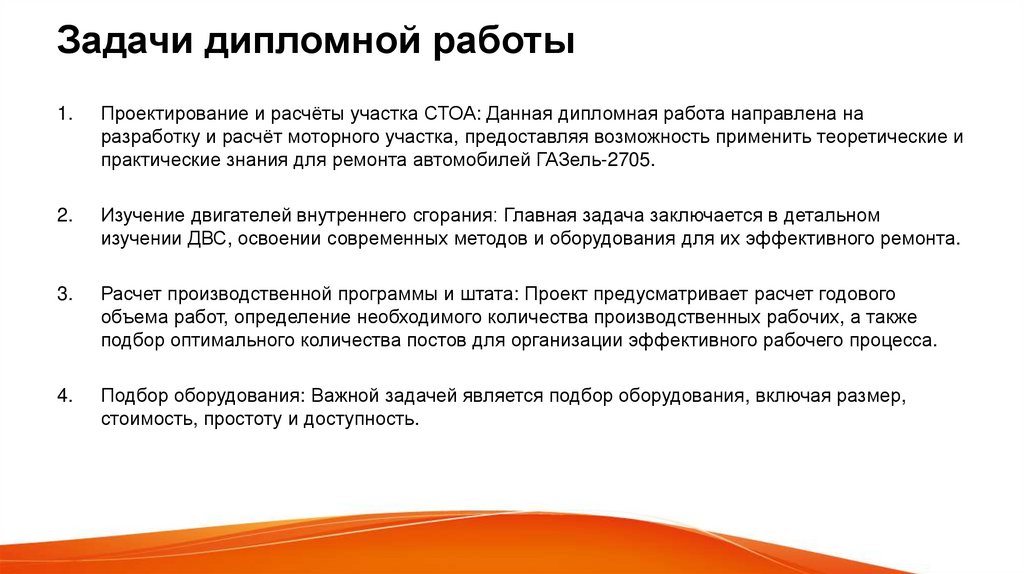 Задачи дипломной работы

1. Проектирование и расчёты участка СТОА: Данная дипломная работа направлена на разработку и расчёт моторного участка, предоставляя возможность применить теоретические и практические знания для ремонта автомобилей ГАЗель-2705.

2. Изучение двигателей внутреннего сгорания: Главная задача заключается в детальном изучении ДВС, освоении современных методов и оборудования для их эффективного ремонта.

3. Расчет производственной программы и штата: Проект предусматривает расчет годового объема работ, определение необходимого количества производственных рабочих, а также подбор оптимального количества постов для организации эффективного рабочего процесса.

4. Подбор оборудования: Важной задачей является подбор оборудования, включая размер, стоимость, простоту и доступность.